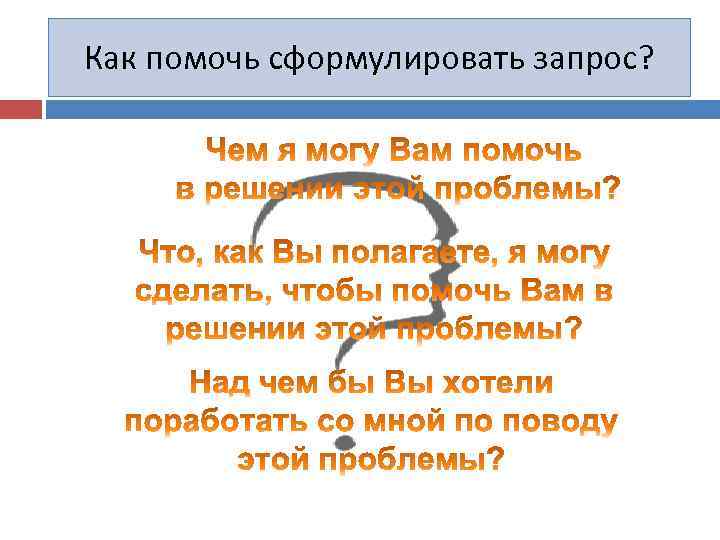 Как помочь сформулировать запрос?

Чем я могу Вам помочь в решении этой проблемы?

Что, как Вы полагаете, я могу сделать, чтобы помочь Вам в решении этой проблемы?

Над чем бы Вы хотели поработать со мной по поводу этой проблемы?